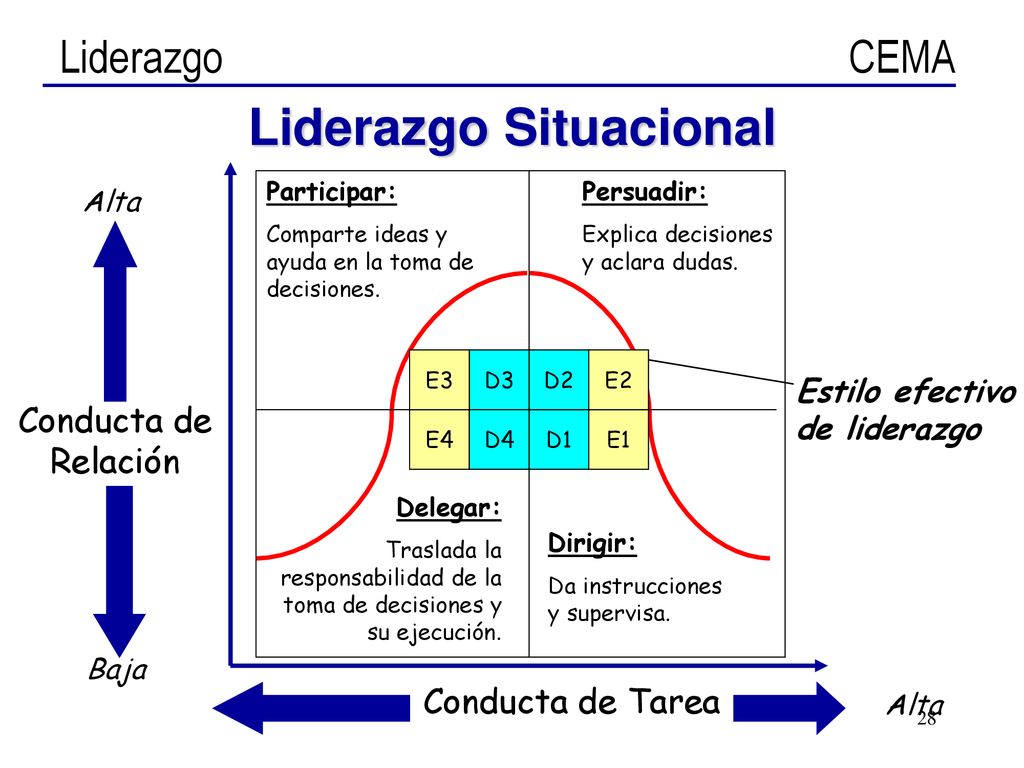 Liderazgo CEMA

Liderazgo Situacional

Alta

Conducta de Relación

Baja

Participar:

Comparte ideas y ayuda en la toma de decisiones.

Persuadir:

Explica decisiones y aclara dudas.

| E3 | D3 | D2 | E2 |
|---|---|---|---|
| E4 | D4 | D1 | E1 |

Estilo efectivo de liderazgo

Delegar:

Traslada la responsabilidad de la toma de decisiones y su ejecución.

Dirigir:

Da instrucciones y supervisa.

Conducta de Tarea

Alta

28